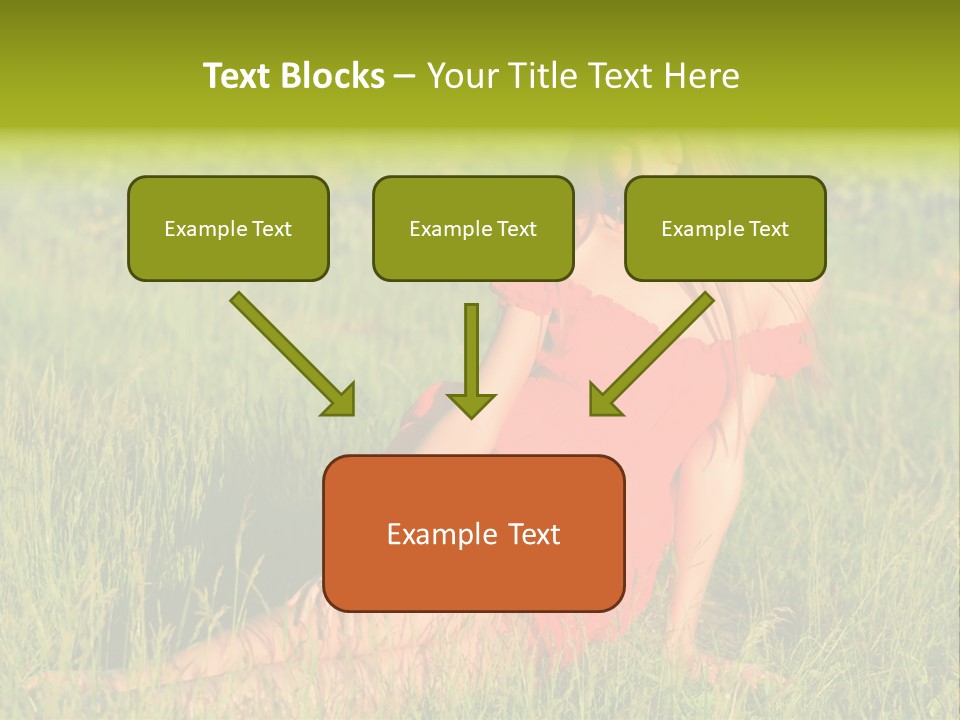 Text Blocks – Your Title Text Here

Example Text

Example Text

Example Text

Example Text